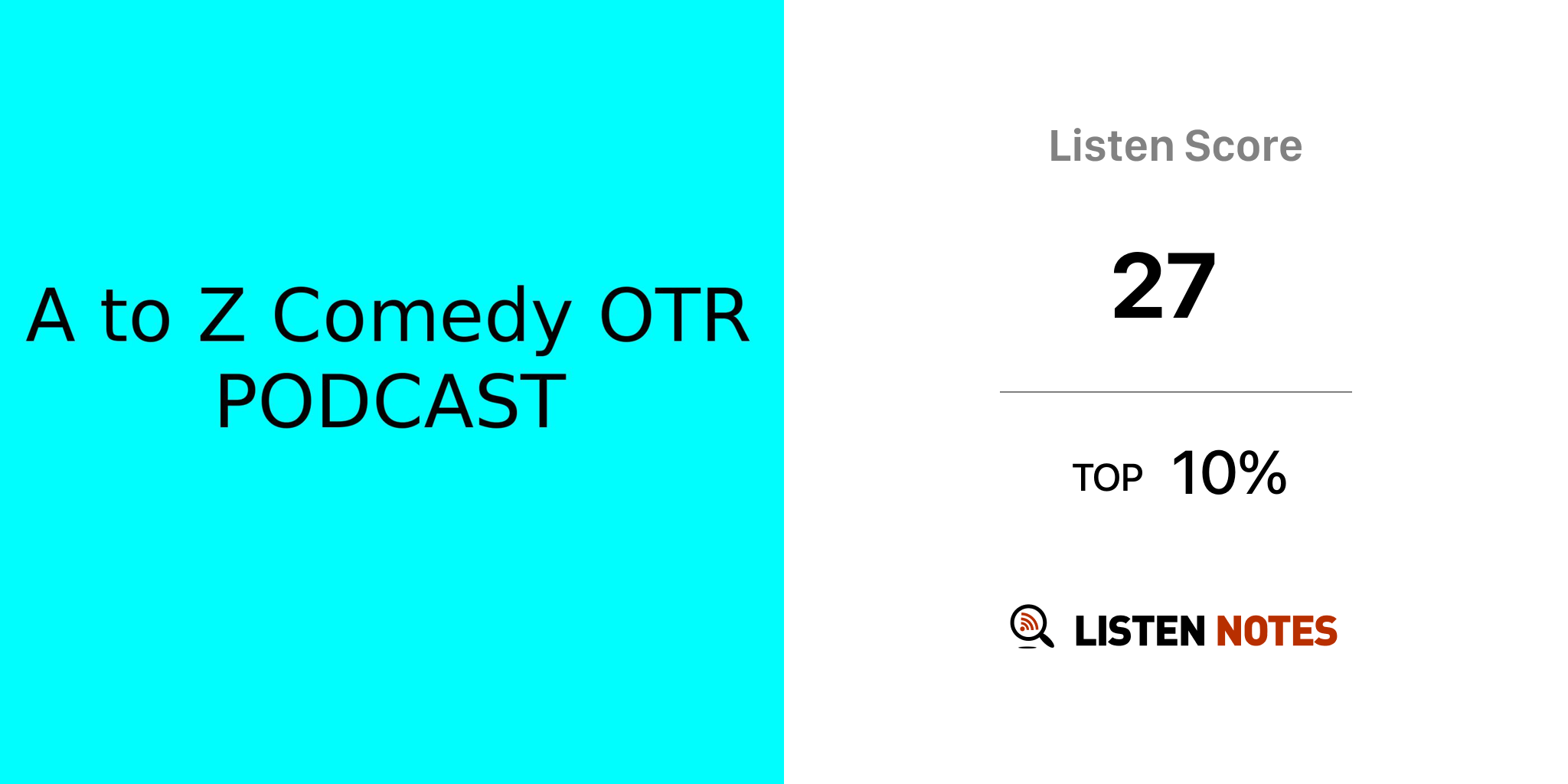 A to Z Comedy OTR PODCAST

Listen Score

27

TOP 10%

LISTEN NOTES